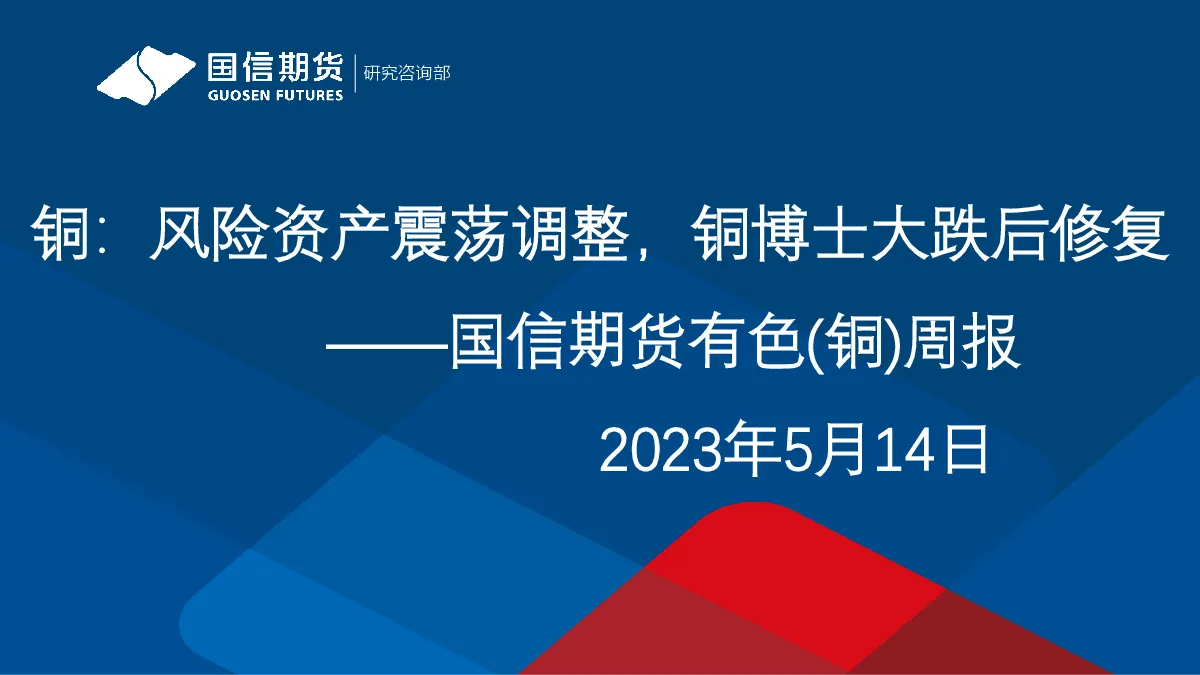 国信期货
GUOSEN FUTURES
研究咨询部

铜：风险资产震荡调整，铜博士大跌后修复
——国信期货有色(铜)周报
2023年5月14日